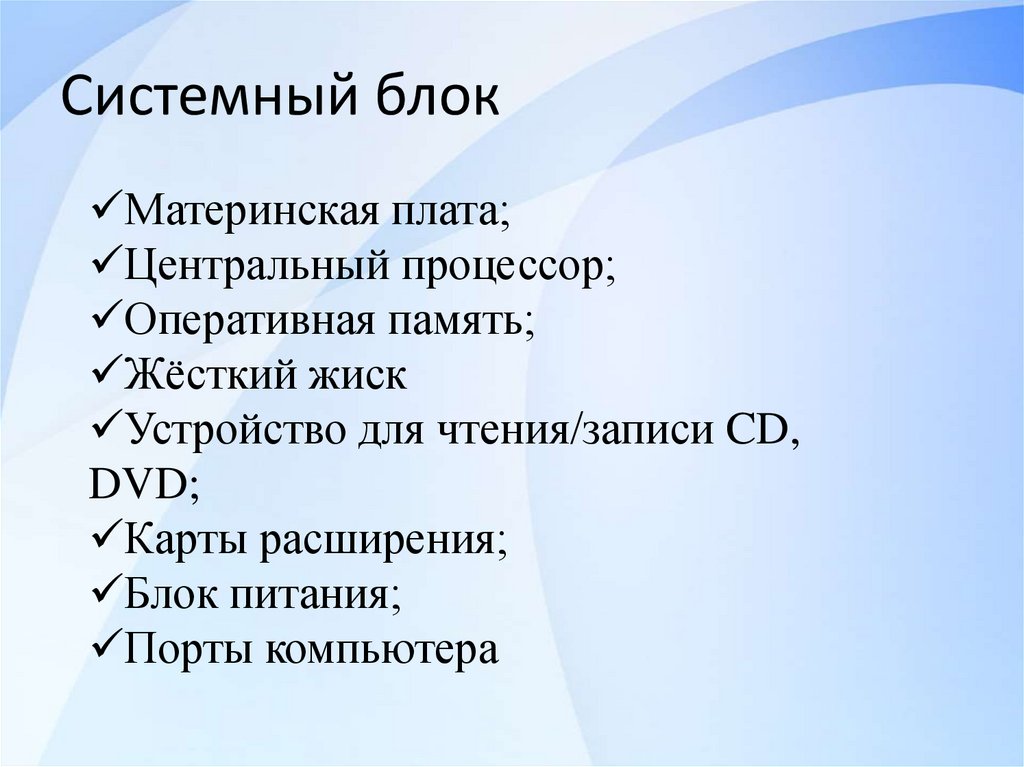 Системный блок

✓Материнская плата;
✓Центральный процессор;
✓Оперативная память;
✓Жёсткий жиск
✓Устройство для чтения/записи CD, DVD;
✓Карты расширения;
✓Блок питания;
✓Порты компьютера